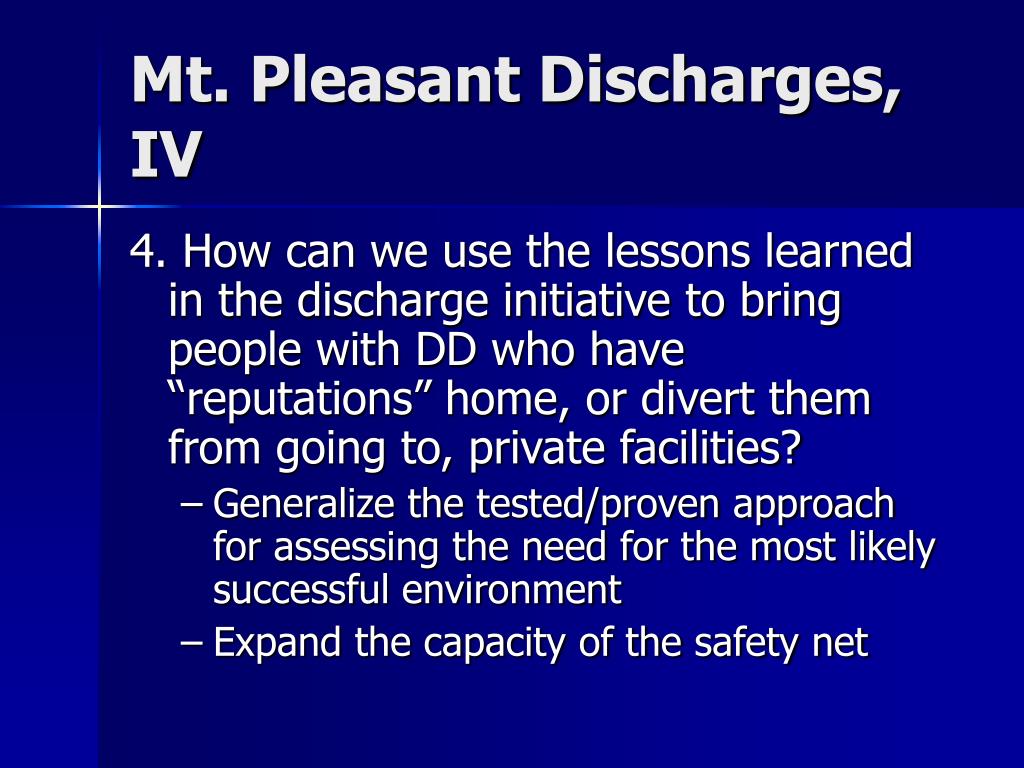 Mt. Pleasant Discharges, IV

4. How can we use the lessons learned in the discharge initiative to bring people with DD who have “reputations” home, or divert them from going to, private facilities?

– Generalize the tested/proven approach for assessing the need for the most likely successful environment

– Expand the capacity of the safety net